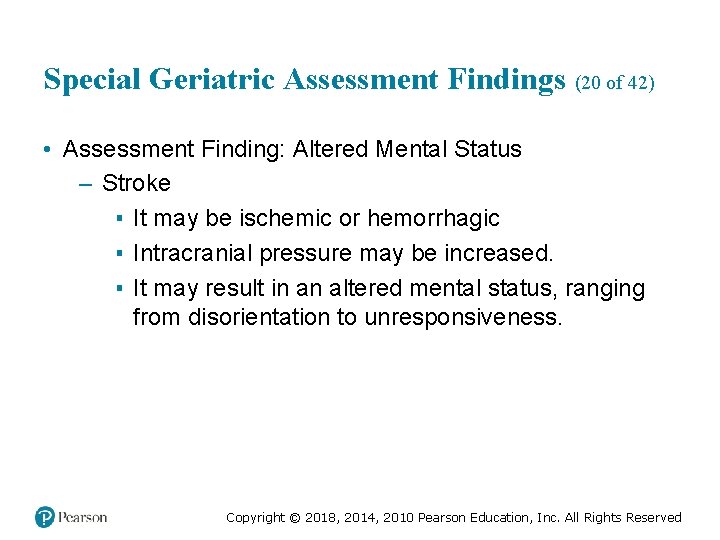 Special Geriatric Assessment Findings (20 of 42)

• Assessment Finding: Altered Mental Status
  – Stroke
    ▪ It may be ischemic or hemorrhagic
    ▪ Intracranial pressure may be increased.
    ▪ It may result in an altered mental status, ranging from disorientation to unresponsiveness.

Pearson

Copyright © 2018, 2014, 2010 Pearson Education, Inc. All Rights Reserved